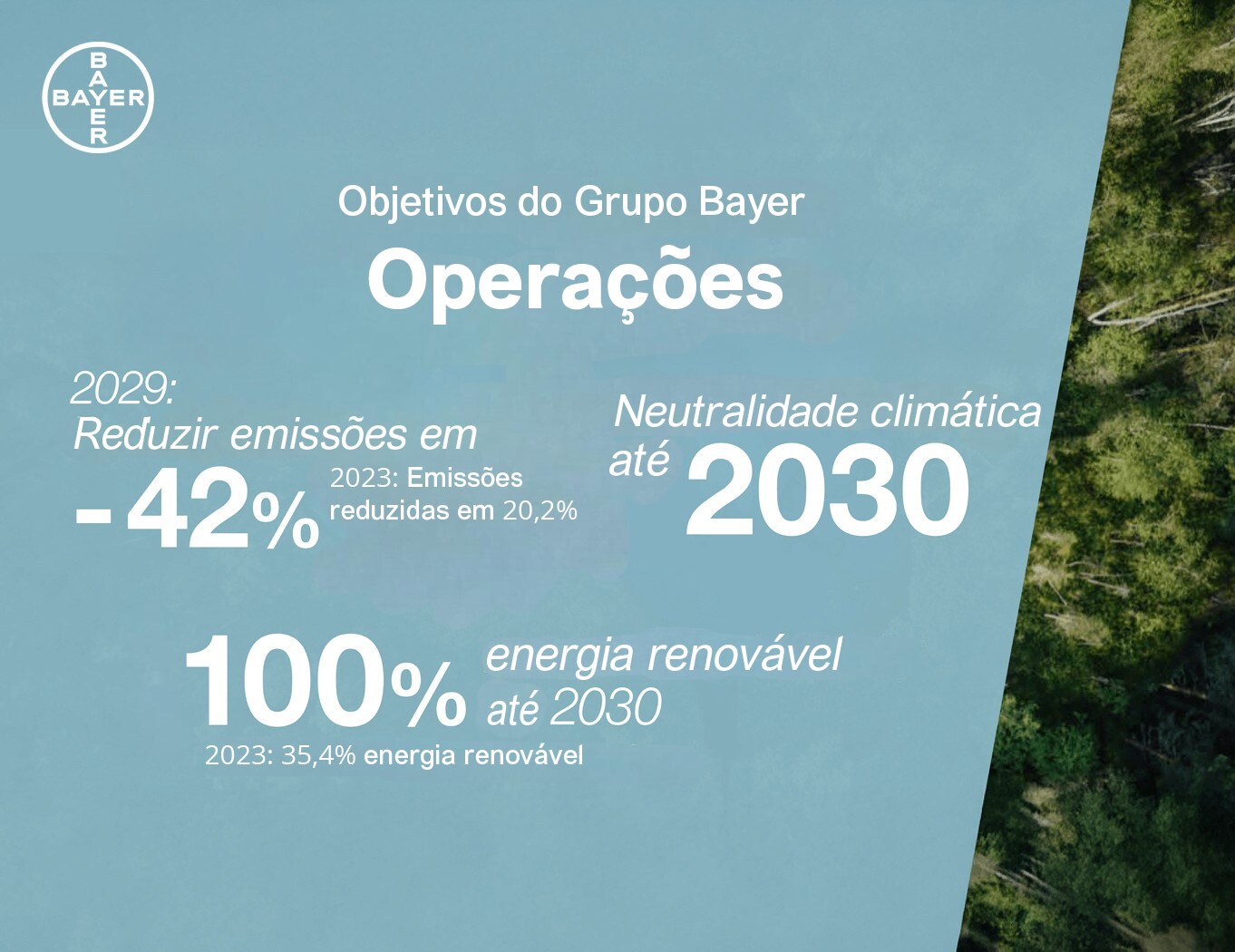 BAYER
BAYER

Objetivos do Grupo Bayer

Operações

2029:
Reduzir emissões em
-42%
2023: Emissões reduzidas em 20,2%

Neutralidade climática até 2030

100% energia renovável até 2030
2023: 35,4% energia renovável